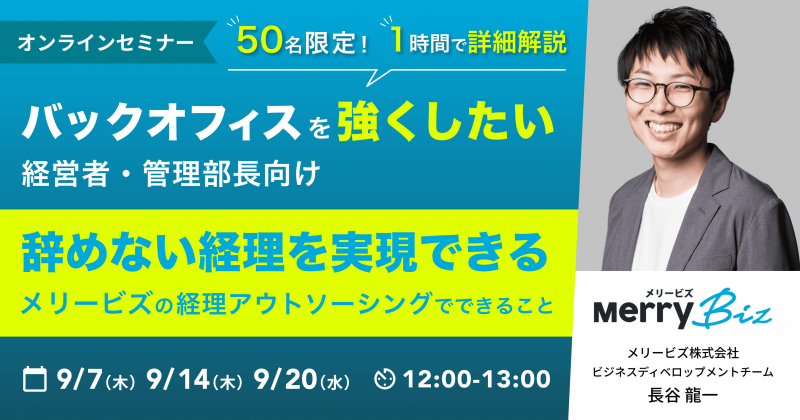 オンラインセミナー

50名限定！ 1時間で詳細解説

バックオフィスを強くしたい
経営者・管理部長向け

辞めない経理を実現できる
メリービズの経理アウトソーシングでできること

9/7(木) 9/14(木) 9/20(水) 12:00-13:00

メリービズ
Merry Biz

メリービズ株式会社
ビジネスディベロップメントチーム
長谷 龍一